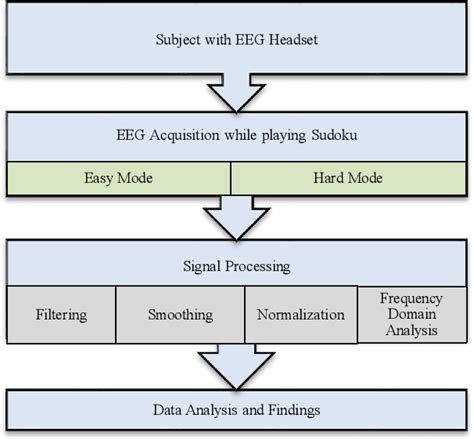 Subject with EEG Headset

EEG Acquisition while playing Sudoku

Easy Mode

Hard Mode

Signal Processing

Filtering

Smoothing

Normalization

Frequency Domain Analysis

Data Analysis and Findings